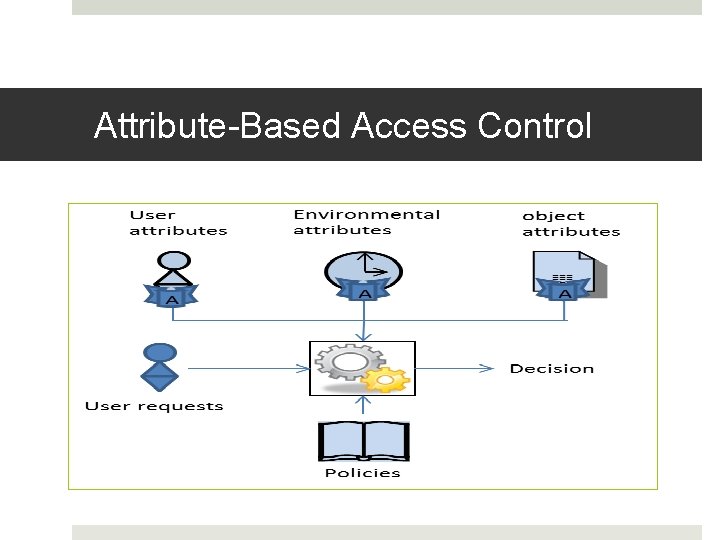 Attribute-Based Access Control

User
attributes

Environmental
attributes

object
attributes

A

A

A

User requests

Decision

Policies